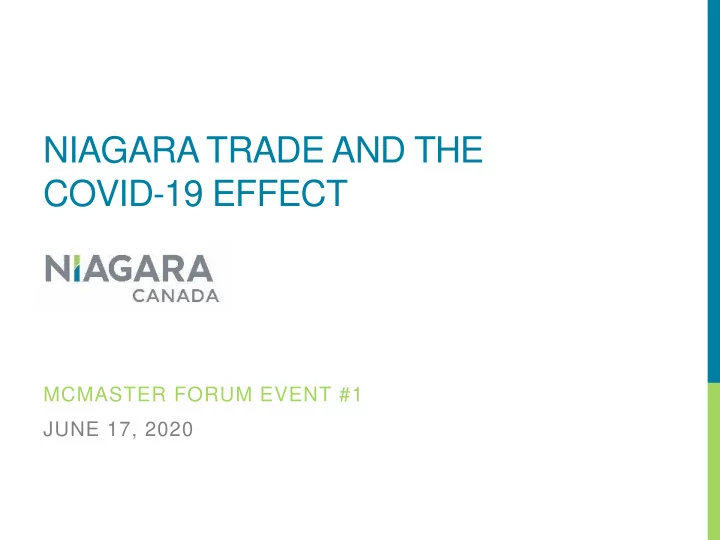 NIAGARA TRADE AND THE COVID-19 EFFECT

NIAGARA
CANADA

MCMASTER FORUM EVENT #1

JUNE 17, 2020